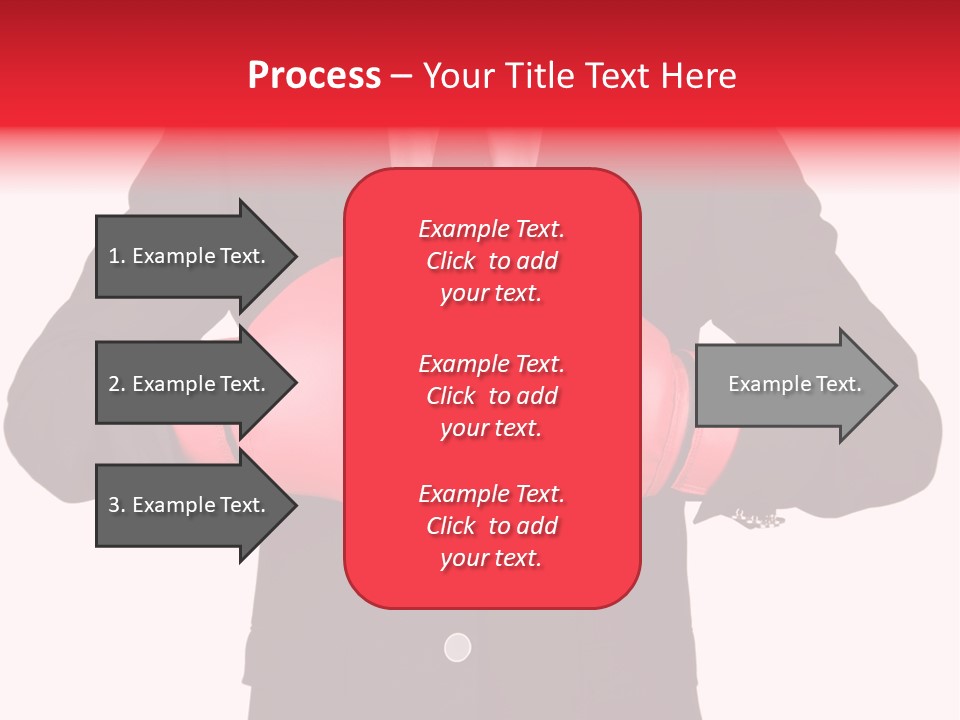 Process – Your Title Text Here

1. Example Text.

2. Example Text.

3. Example Text.

Example Text. Click to add your text.

Example Text. Click to add your text.

Example Text. Click to add your text.

Example Text.